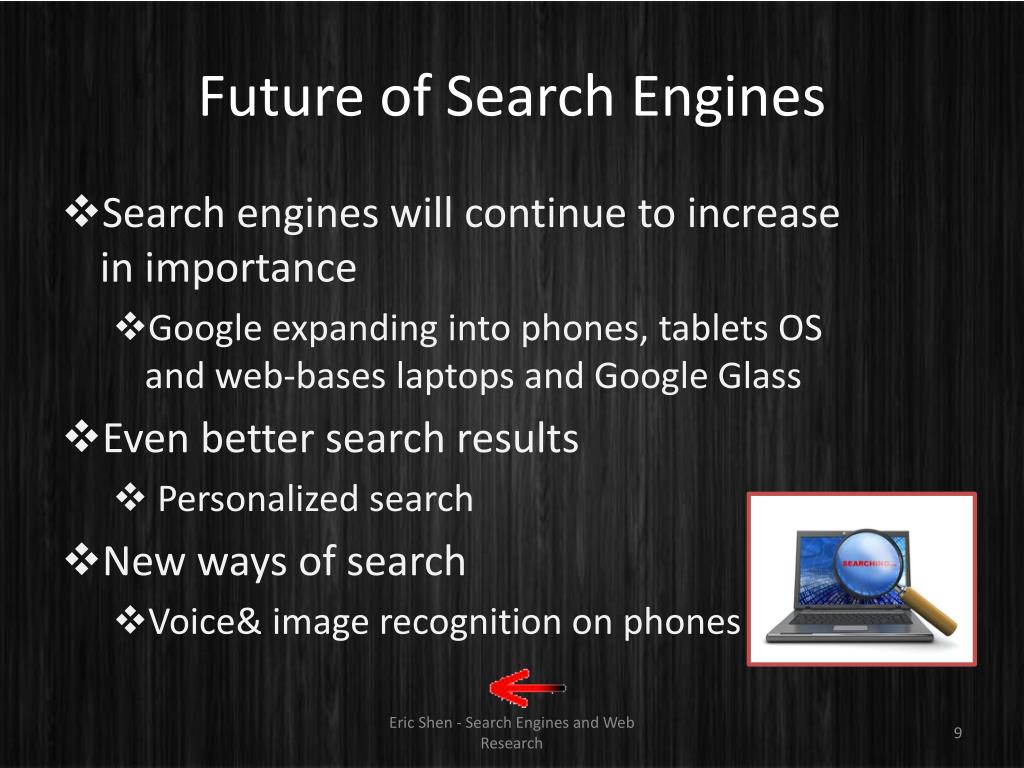 Future of Search Engines

❖Search engines will continue to increase in importance

❖Google expanding into phones, tablets OS and web-bases laptops and Google Glass

❖Even better search results

❖ Personalized search

❖New ways of search

❖Voice& image recognition on phones

SEARCHING...

Eric Shen - Search Engines and Web Research

9